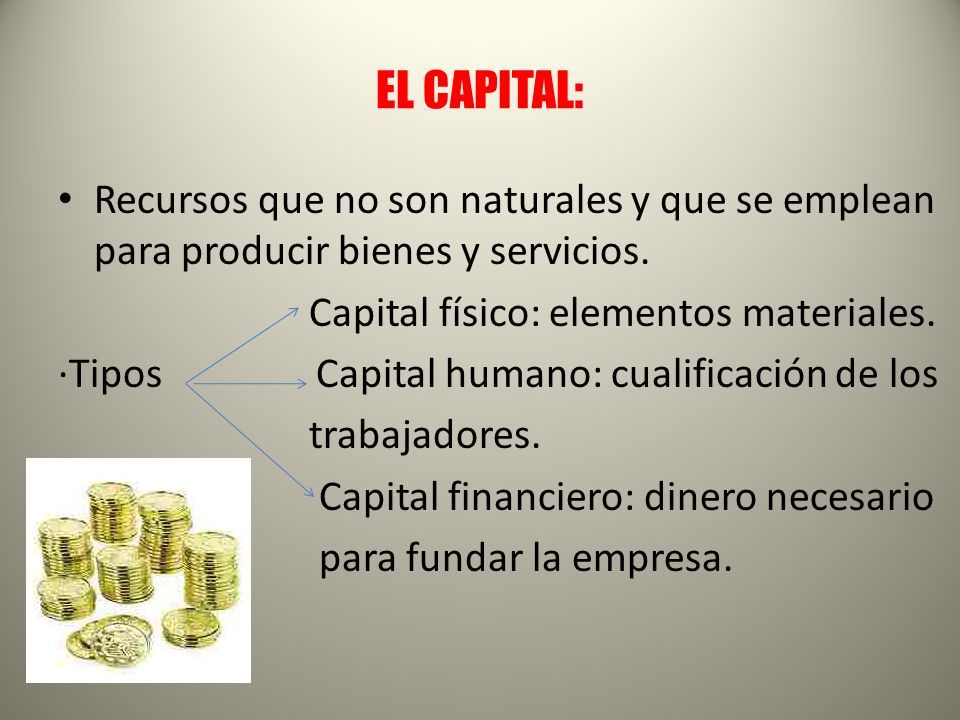 EL CAPITAL:

• Recursos que no son naturales y que se emplean para producir bienes y servicios.

·Tipos

Capital físico: elementos materiales.

Capital humano: cualificación de los trabajadores.

Capital financiero: dinero necesario para fundar la empresa.